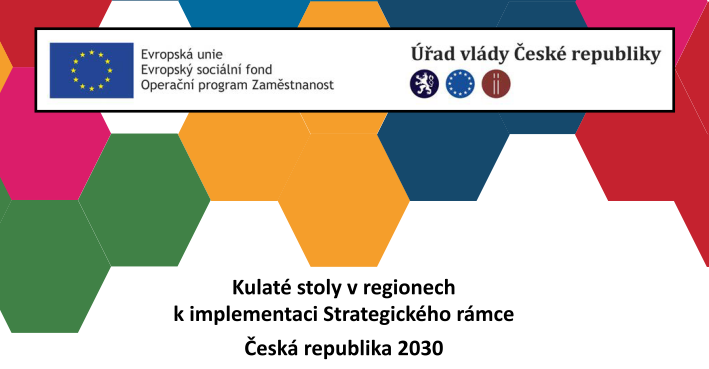 Evropská unie
Evropský sociální fond
Operační program Zaměstnanost

Úřad vlády České republiky

Kulaté stoly v regionech
k implementaci Strategického rámce

Česká republika 2030